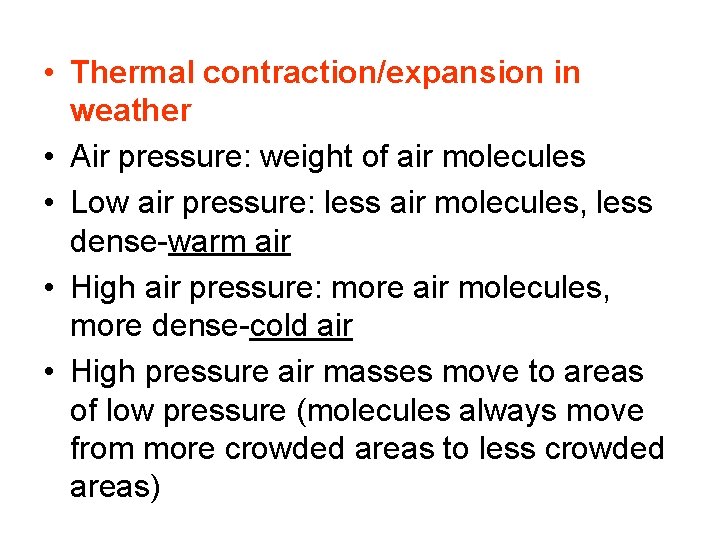 • Thermal contraction/expansion in weather
• Air pressure: weight of air molecules
• Low air pressure: less air molecules, less dense-warm air
• High air pressure: more air molecules, more dense-cold air
• High pressure air masses move to areas of low pressure (molecules always move from more crowded areas to less crowded areas)